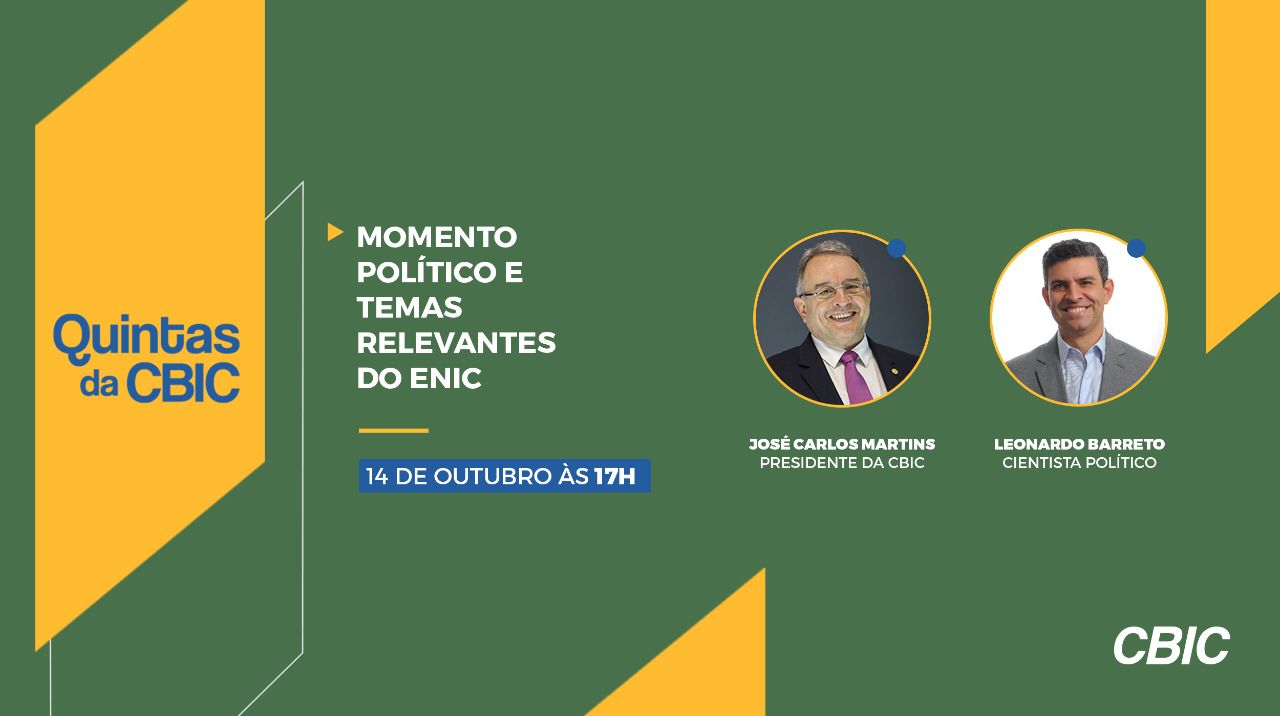 Quintas da CBIC

MOMENTO POLÍTICO E TEMAS RELEVANTES DO ENIC

14 DE OUTUBRO ÀS 17H

JOSÉ CARLOS MARTINS
PRESIDENTE DA CBIC

LEONARDO BARRETO
CIENTISTA POLÍTICO

CBIC